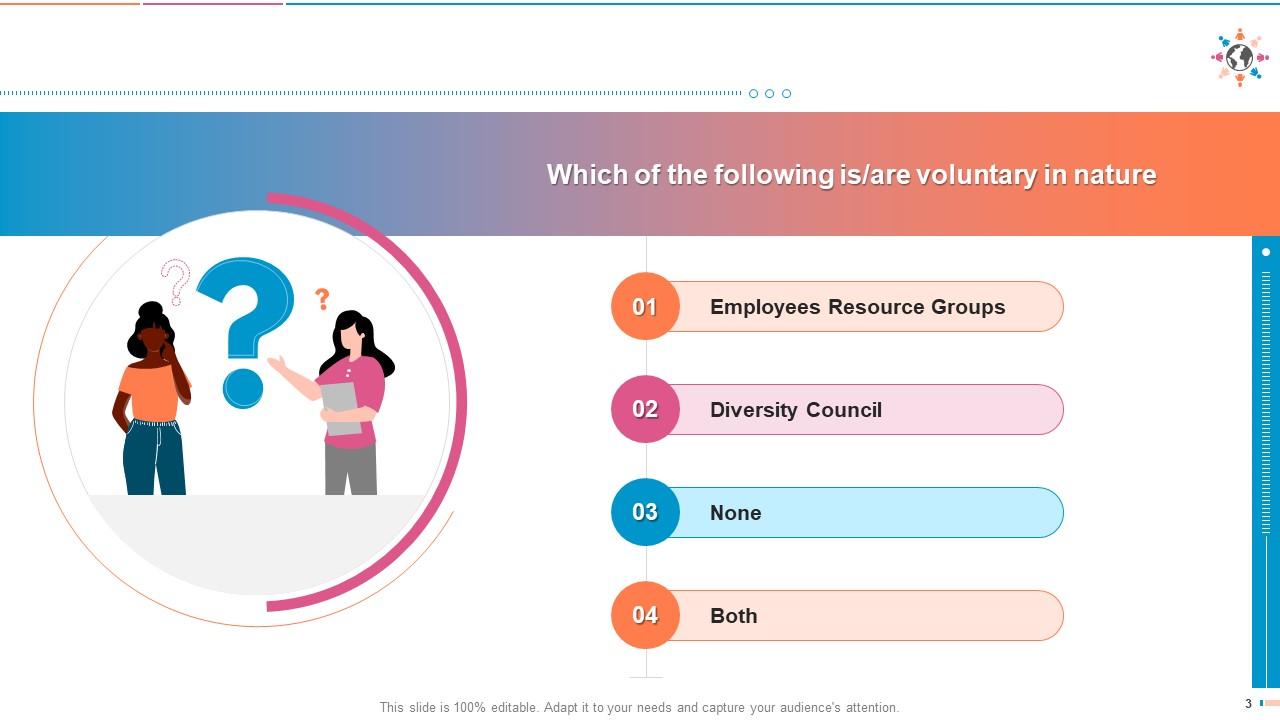 Which of the following is/are voluntary in nature

01 Employees Resource Groups

02 Diversity Council

03 None

04 Both

This slide is 100% editable. Adapt it to your needs and capture your audience's attention.

3